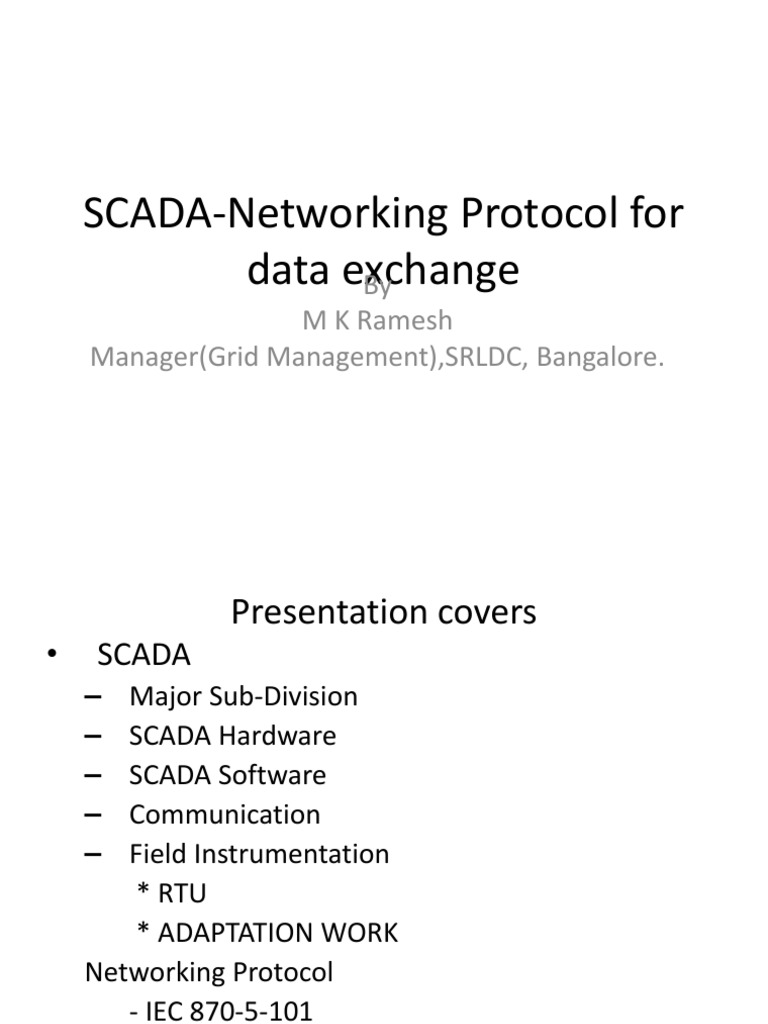 SCADA-Networking Protocol for data exchange

By

M K Ramesh

Manager(Grid Management),SRLDC, Bangalore.

Presentation covers

• SCADA
– Major Sub-Division
– SCADA Hardware
– SCADA Software
– Communication
– Field Instrumentation
* RTU
* ADAPTATION WORK

Networking Protocol
- IEC 870-5-101